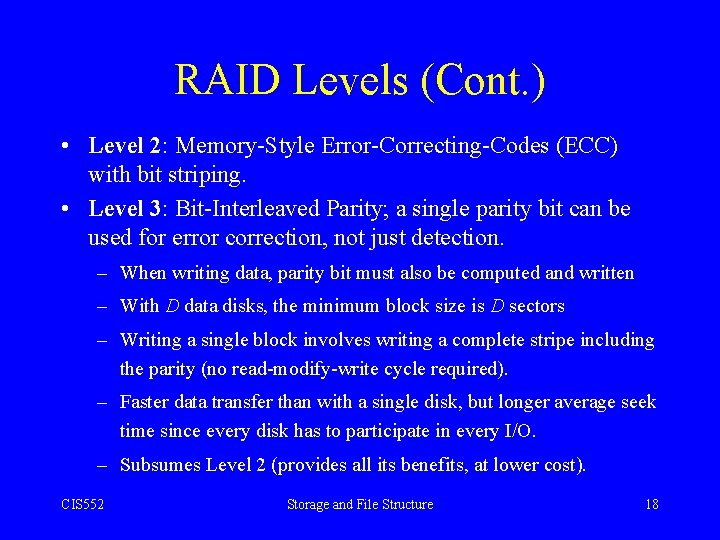 RAID Levels (Cont.)

• Level 2: Memory-Style Error-Correcting-Codes (ECC) with bit striping.

• Level 3: Bit-Interleaved Parity; a single parity bit can be used for error correction, not just detection.

– When writing data, parity bit must also be computed and written

– With $D$ data disks, the minimum block size is $D$ sectors

– Writing a single block involves writing a complete stripe including the parity (no read-modify-write cycle required).

– Faster data transfer than with a single disk, but longer average seek time since every disk has to participate in every I/O.

– Subsumes Level 2 (provides all its benefits, at lower cost).

CIS552

Storage and File Structure

18